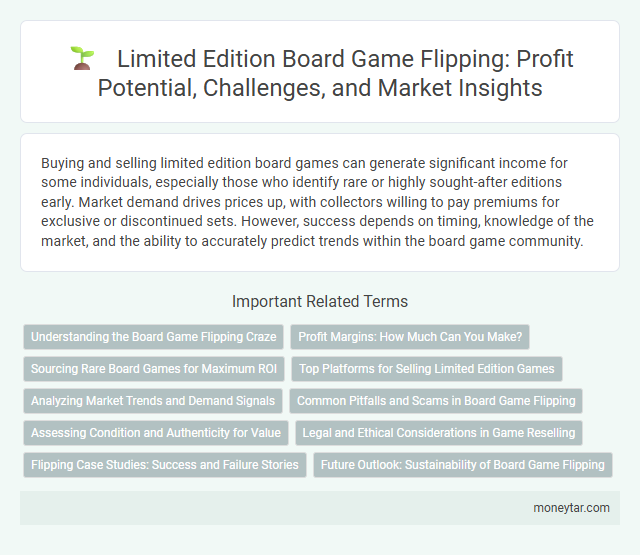 Limited Edition Board Game Flipping: Profit Potential, Challenges, and Market Insights

Buying and selling limited edition board games can generate significant income for some individuals, especially those who identify rare or highly sought-after editions early. Market demand drives prices up, with collectors willing to pay premiums for exclusive or discontinued sets. However, success depends on timing, knowledge of the market, and the ability to accurately predict trends within the board game community.

Important Related Terms

Understanding the Board Game Flipping Craze

Profit Margins: How Much Can You Make?

Sourcing Rare Board Games for Maximum ROI

Top Platforms for Selling Limited Edition Games

Analyzing Market Trends and Demand Signals

Common Pitfalls and Scams in Board Game Flipping

Assessing Condition and Authenticity for Value

Legal and Ethical Considerations in Game Reselling

Flipping Case Studies: Success and Failure Stories

Future Outlook: Sustainability of Board Game Flipping

moneytar.com